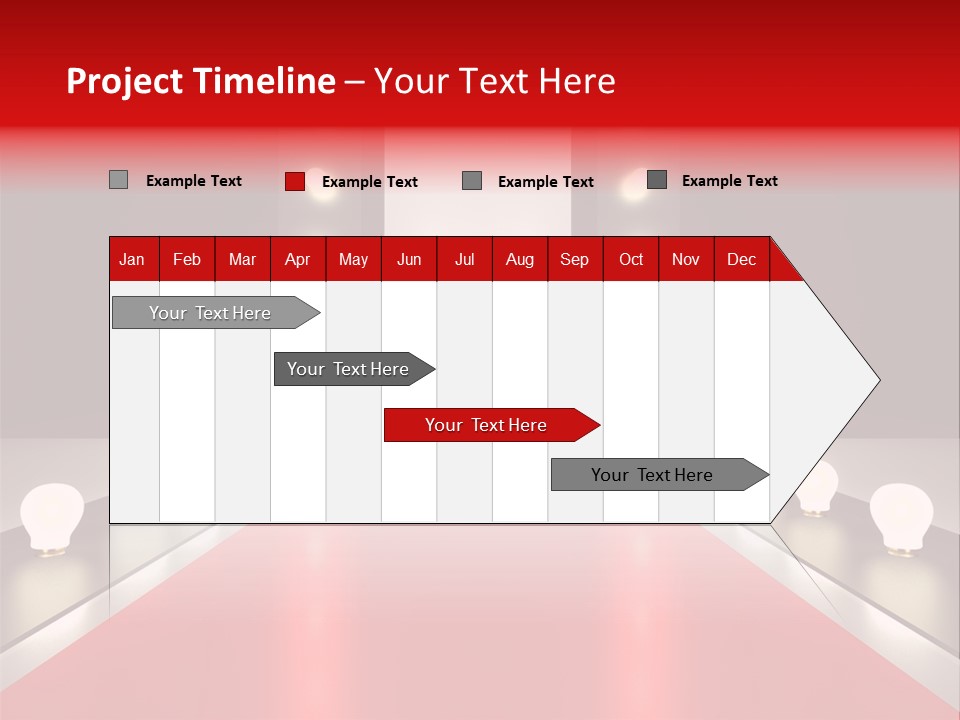 Project Timeline – Your Text Here

Example Text
Example Text
Example Text
Example Text

| Jan | Feb | Mar | Apr | May | Jun | Jul | Aug | Sep | Oct | Nov | Dec |
|---|---|---|---|---|---|---|---|---|---|---|---|

Your Text Here
Your Text Here
Your Text Here
Your Text Here